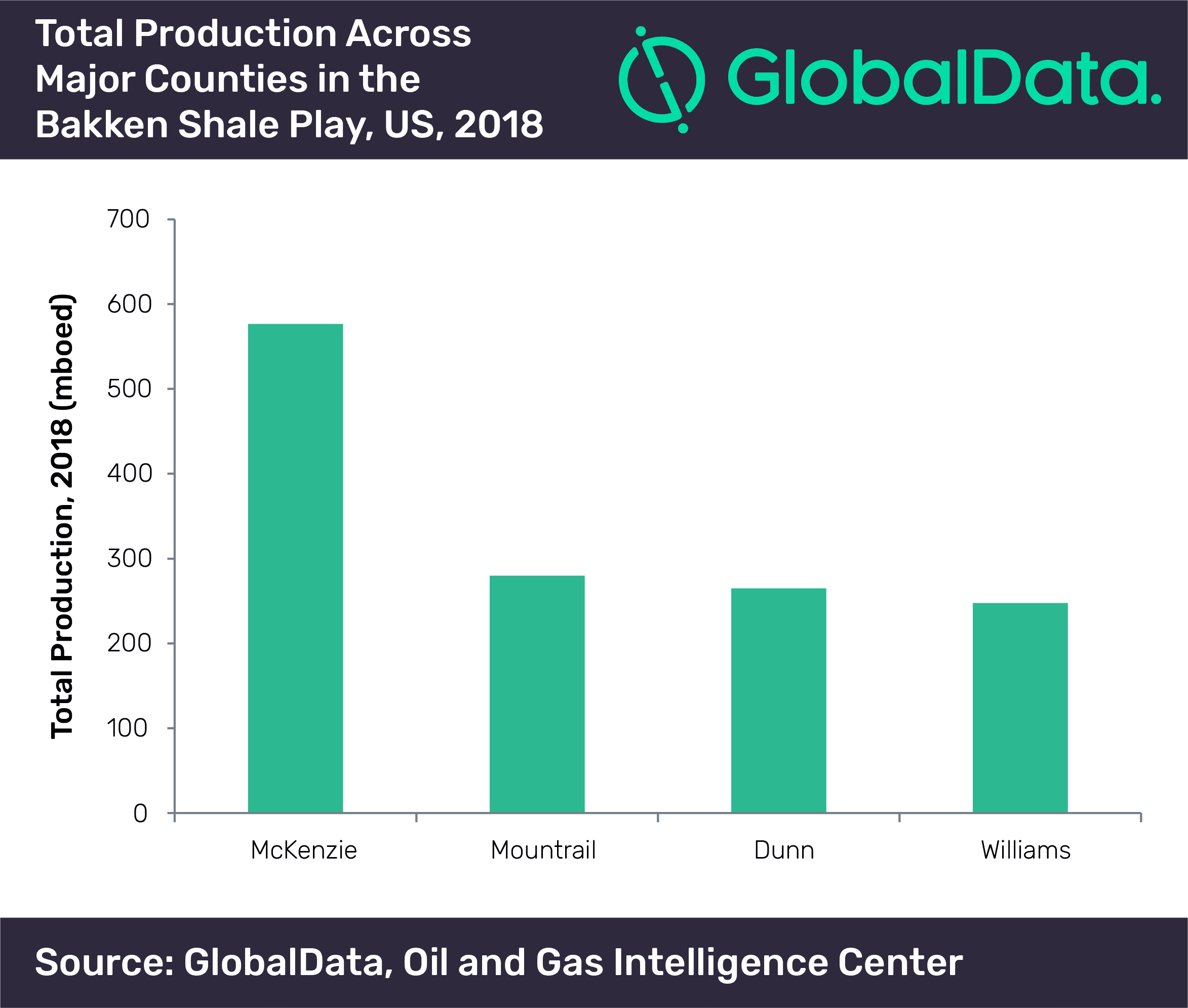 Total Production Across Major Counties in the Bakken Shale Play, US, 2018

GlobalData.

Total Production, 2018 (mboed)

700
600
500
400
300
200
100
0

McKenzie
Mountrail
Dunn
Williams

Source: GlobalData, Oil and Gas Intelligence Center